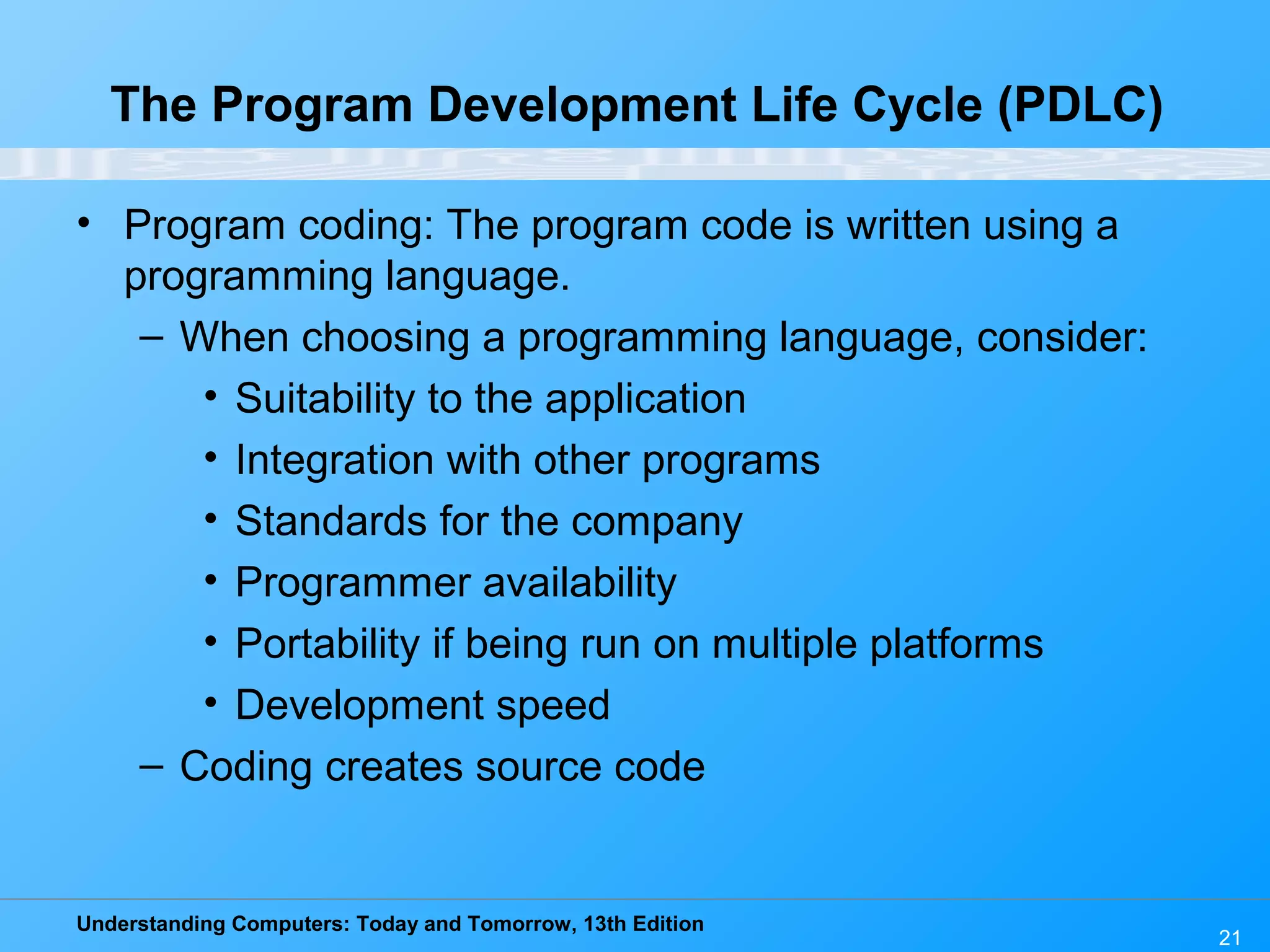 The Program Development Life Cycle (PDLC)

• Program coding: The program code is written using a programming language.
– When choosing a programming language, consider:
• Suitability to the application
• Integration with other programs
• Standards for the company
• Programmer availability
• Portability if being run on multiple platforms
• Development speed
– Coding creates source code

Understanding Computers: Today and Tomorrow, 13th Edition

21